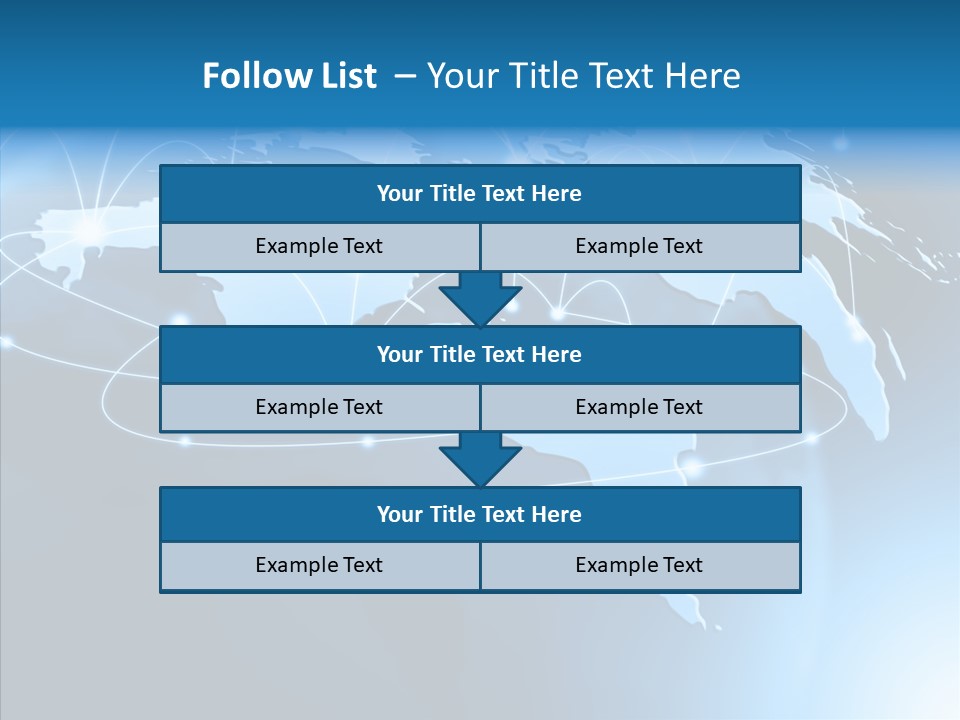 Follow List – Your Title Text Here

Your Title Text Here

Example Text

Example Text

Your Title Text Here

Example Text

Example Text

Your Title Text Here

Example Text

Example Text